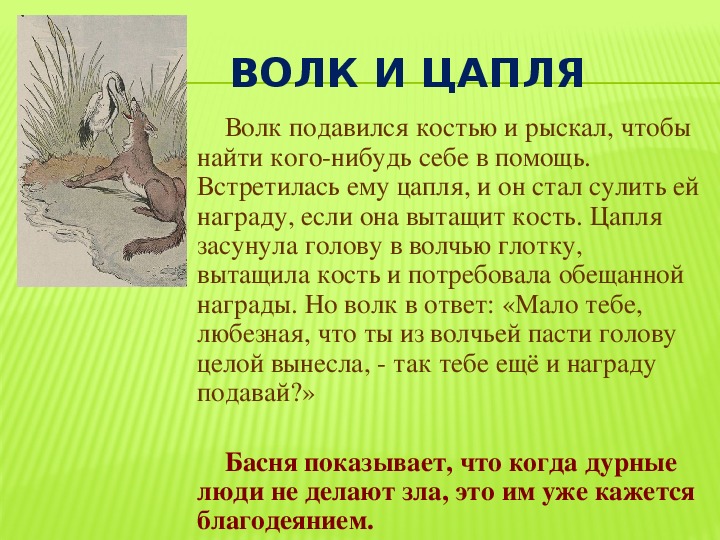 ВОЛК И ЦАПЛЯ

Волк подавился костью и рыскал, чтобы найти кого-нибудь себе в помощь. Встретилась ему цапля, и он стал сулить ей награду, если она вытащит кость. Цапля засунула голову в волчью глотку, вытащила кость и потребовала обещанной награды. Но волк в ответ: «Мало тебе, любезная, что ты из волчьей пасти голову целой вынесла, - так тебе ещё и награду подавай?»

Басня показывает, что когда дурные люди не делают зла, это им уже кажется благодеянием.